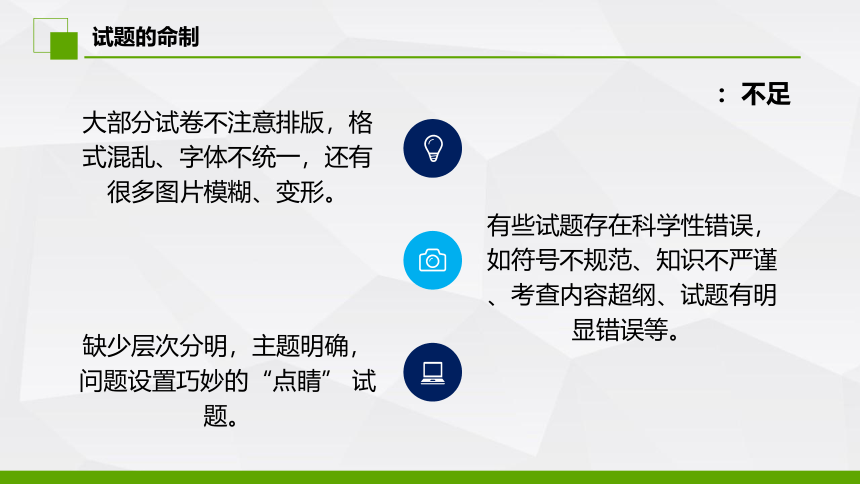 试题的命制

：不足

大部分试卷不注意排版，格式混乱、字体不统一，还有很多图片模糊、变形。

有些试题存在科学性错误，如符号不规范、知识不严谨、考查内容超纲、试题有明显错误等。

缺少层次分明，主题明确，问题设置巧妙的“点睛” 试题。